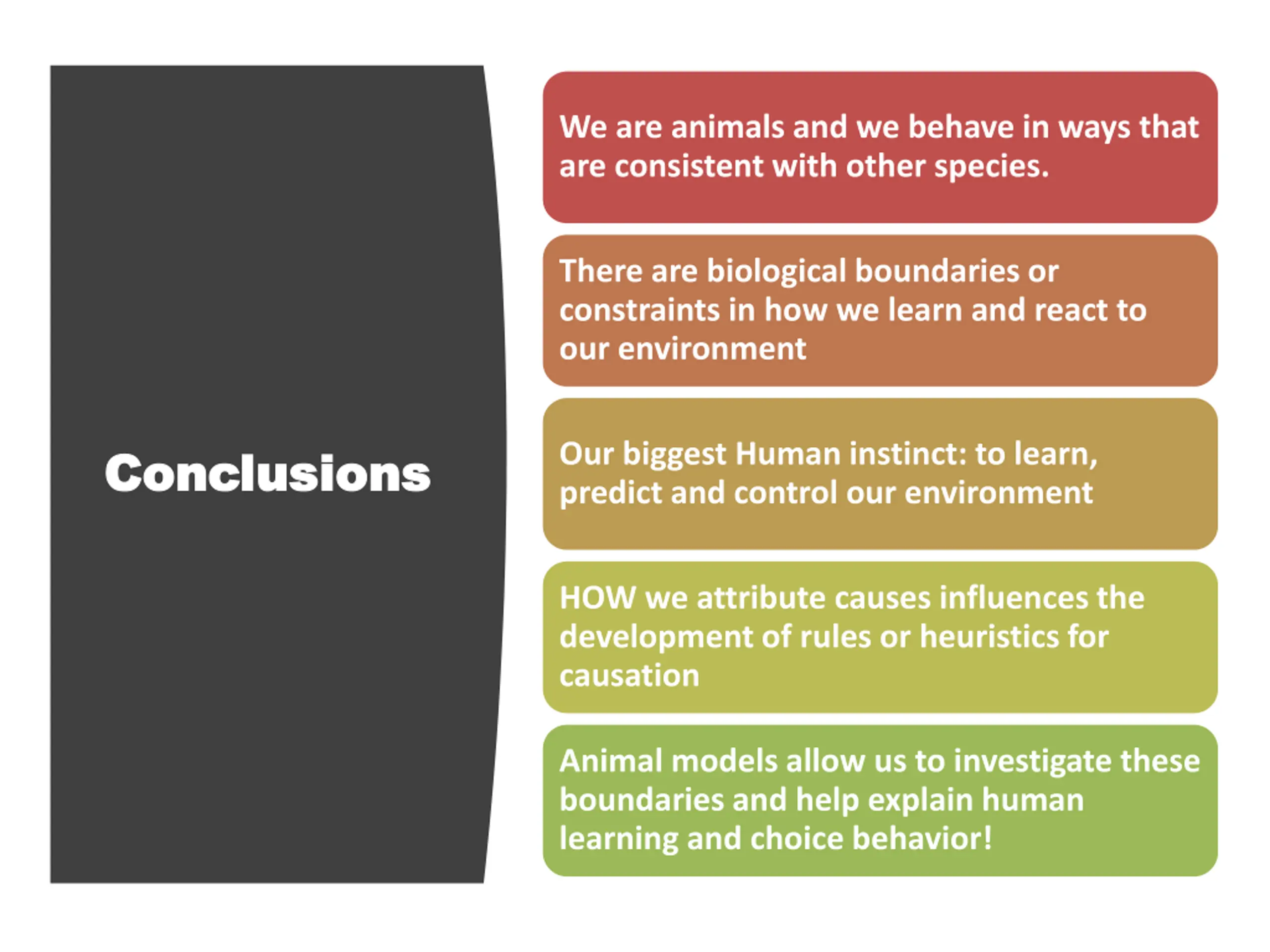 Conclusions

We are animals and we behave in ways that are consistent with other species.

There are biological boundaries or constraints in how we learn and react to our environment

Our biggest Human instinct: to learn, predict and control our environment

HOW we attribute causes influences the development of rules or heuristics for causation

Animal models allow us to investigate these boundaries and help explain human learning and choice behavior!